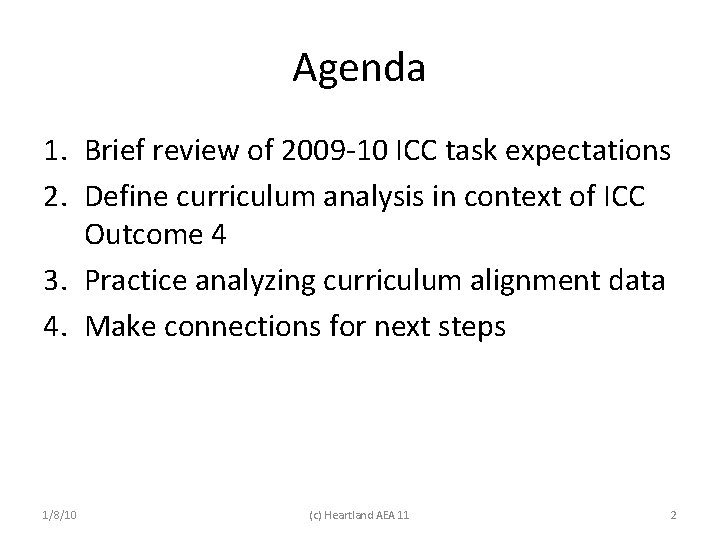 Agenda

1. Brief review of 2009-10 ICC task expectations
2. Define curriculum analysis in context of ICC Outcome 4
3. Practice analyzing curriculum alignment data
4. Make connections for next steps

1/8/10

(c) Heartland AEA 11

2